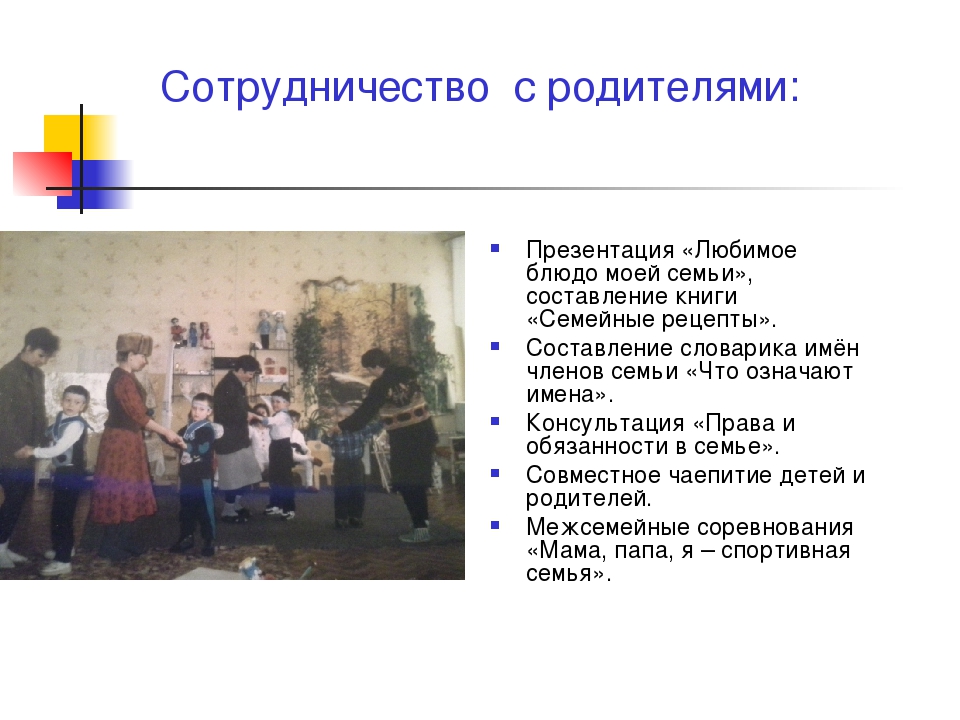 Сотрудничество с родителями:

- Презентация «Любимое блюдо моей семьи», составление книги «Семейные рецепты».
- Составление словарика имён членов семьи «Что означают имена».
- Консультация «Права и обязанности в семье».
- Совместное чаепитие детей и родителей.
- Межсемейные соревнования «Мама, папа, я – спортивная семья».